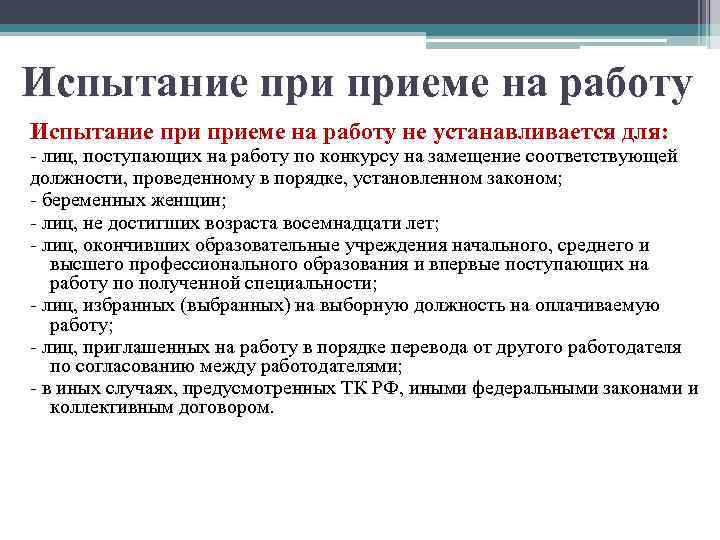 Испытание при приеме на работу

Испытание при приеме на работу не устанавливается для:
- лиц, поступающих на работу по конкурсу на замещение соответствующей должности, проведенному в порядке, установленном законом;
- беременных женщин;
- лиц, не достигших возраста восемнадцати лет;
- лиц, окончивших образовательные учреждения начального, среднего и высшего профессионального образования и впервые поступающих на работу по полученной специальности;
- лиц, избранных (выбранных) на выборную должность на оплачиваемую работу;
- лиц, приглашенных на работу в порядке перевода от другого работодателя по согласованию между работодателями;
- в иных случаях, предусмотренных ТК РФ, иными федеральными законами и коллективным договором.